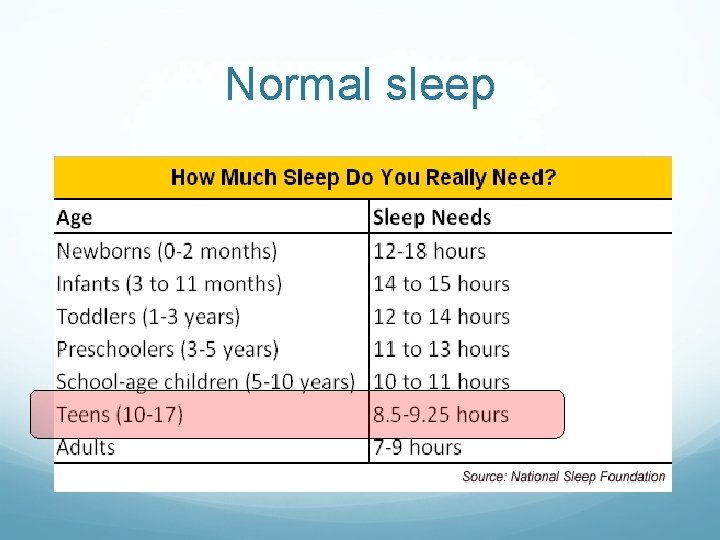 Normal sleep

How Much Sleep Do You Really Need?

| Age | Sleep Needs |
|---|---|
| Newborns (0-2 months) | 12-18 hours |
| Infants (3 to 11 months) | 14 to 15 hours |
| Toddlers (1-3 years) | 12 to 14 hours |
| Preschoolers (3-5 years) | 11 to 13 hours |
| School-age children (5-10 years) | 10 to 11 hours |
| Teens (10-17) | 8.5-9.25 hours |
| Adults | 7-9 hours |

Source: National Sleep Foundation